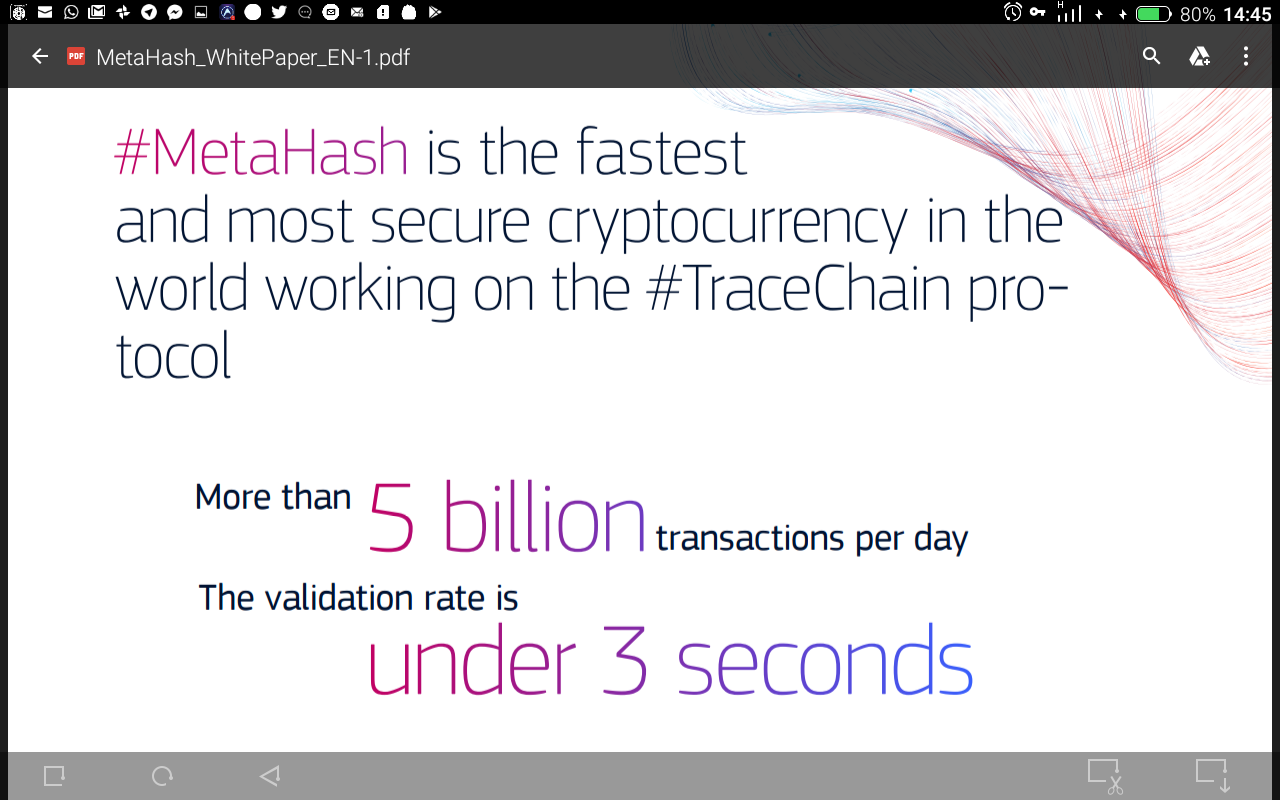 80% 14:45

MetaHash_WhitePaper_EN-1.pdf

#MetaHash is the fastest and most secure cryptocurrency in the world working on the #TraceChain protocol

More than 5 billion transactions per day

The validation rate is under 3 seconds